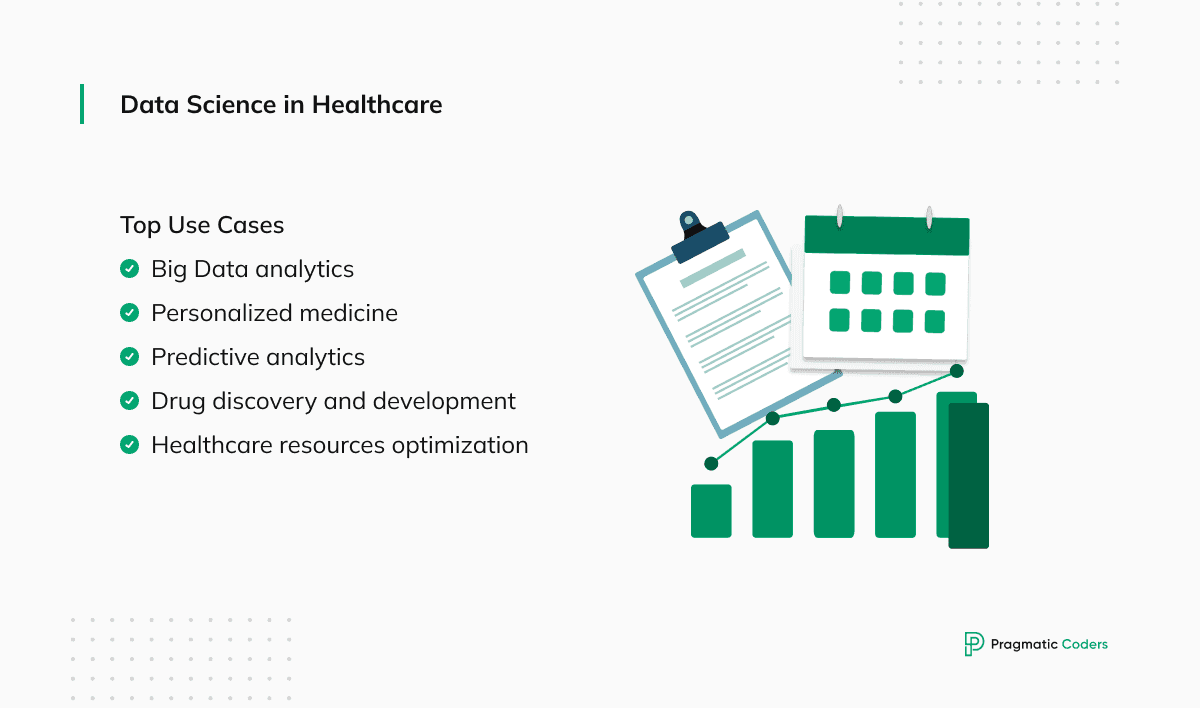 Data Science in Healthcare

Top Use Cases

Big Data analytics

Personalized medicine

Predictive analytics

Drug discovery and development

Healthcare resources optimization

Pragmatic Coders